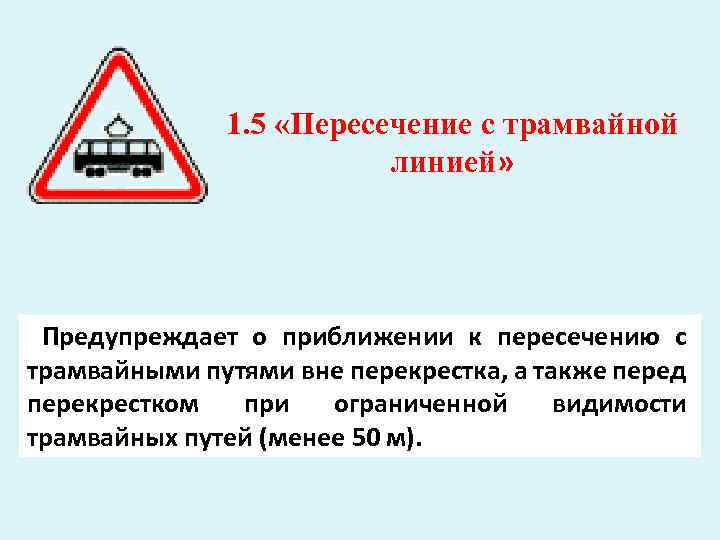 1.5 «Пересечение с трамвайной линией»

Предупреждает о приближении к пересечению с трамвайными путями вне перекрестка, а также перед перекрестком при ограниченной видимости трамвайных путей (менее 50 м).